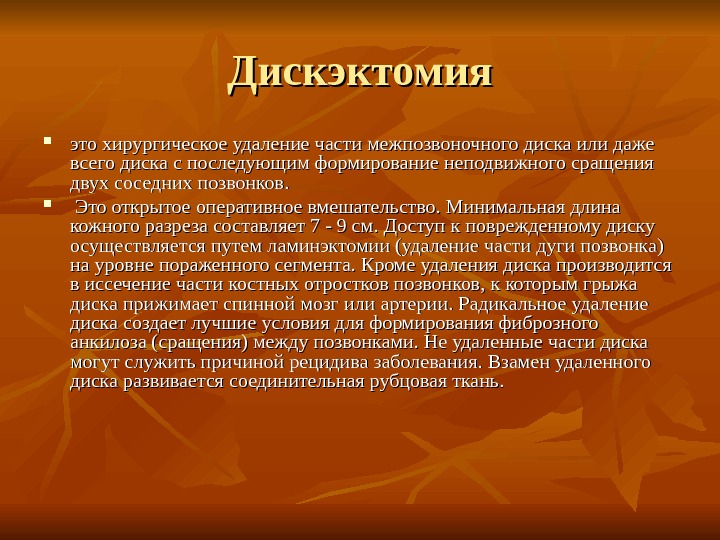 Дискэктомия

▪ это хирургическое удаление части межпозвоночного диска или даже всего диска с последующим формирование неподвижного сращения двух соседних позвонков.

▪ Это открытое оперативное вмешательство. Минимальная длина кожного разреза составляет 7 - 9 см. Доступ к поврежденному диску осуществляется путем ламинэктомии (удаление части дуги позвонка) на уровне пораженного сегмента. Кроме удаления диска производится в иссечение части костных отростков позвонков, к которым грыжа диска прижимает спинной мозг или артерии. Радикальное удаление диска создает лучшие условия для формирования фиброзного анкилоза (сращения) между позвонками. Не удаленные части диска могут служить причиной рецидива заболевания. Взамен удаленного диска развивается соединительная рубцовая ткань.